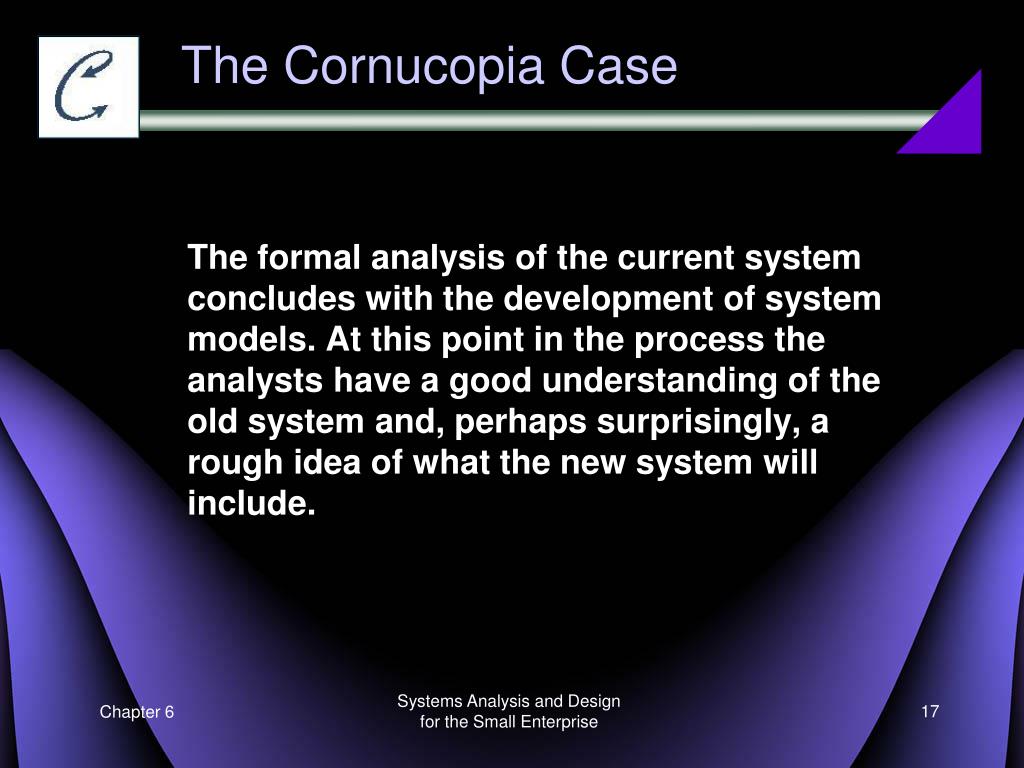 C

The Cornucopia Case

The formal analysis of the current system concludes with the development of system models. At this point in the process the analysts have a good understanding of the old system and, perhaps surprisingly, a rough idea of what the new system will include.

Chapter 6

Systems Analysis and Design for the Small Enterprise

17